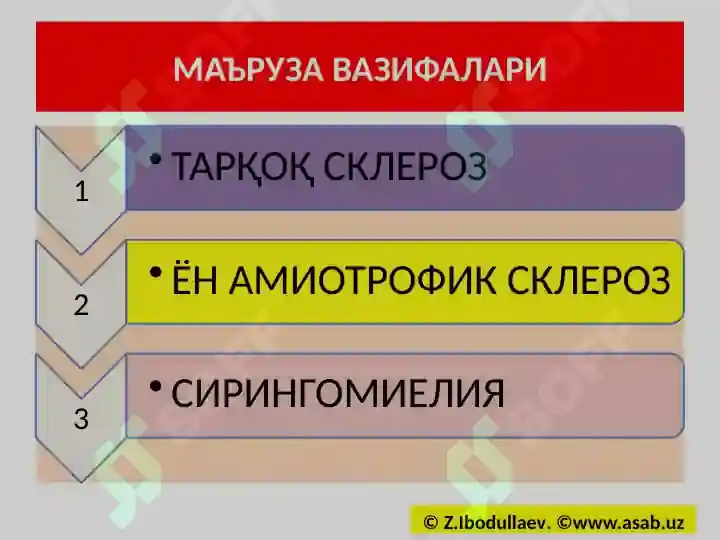 МАЪРУЗА ВАЗИФАЛАРИ

1
• ТАРҚОҚ СКЛЕРОЗ

2
• ЁН АМИОТРОФИК СКЛЕРОЗ

3
• СИРИНГОМИЕЛИЯ

© Z.Ibodullaev. ©www.asab.uz